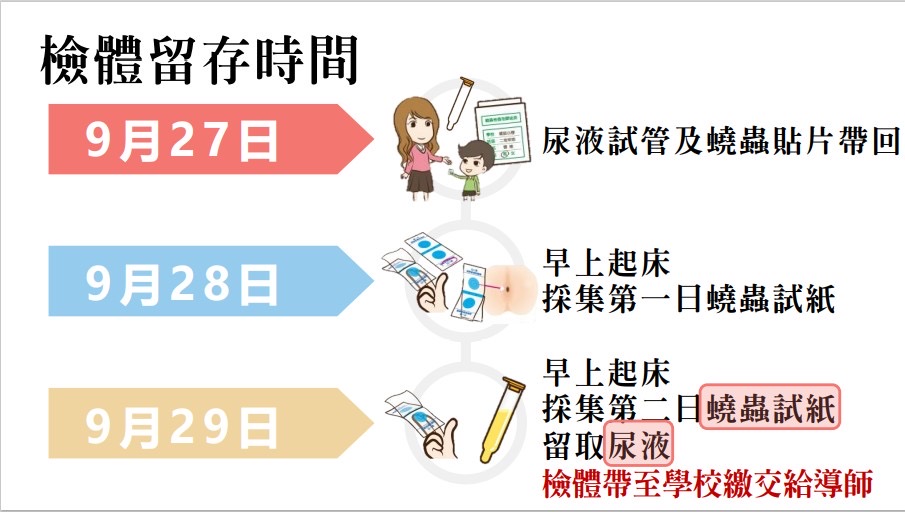 檢體留存時間

9月27日

尿液試管及蟯蟲貼片帶回

9月28日

早上起床
採集第一日蟯蟲試紙

9月29日

早上起床
採集第二日蟯蟲試紙
留取尿液
檢體帶至學校繳交給導師